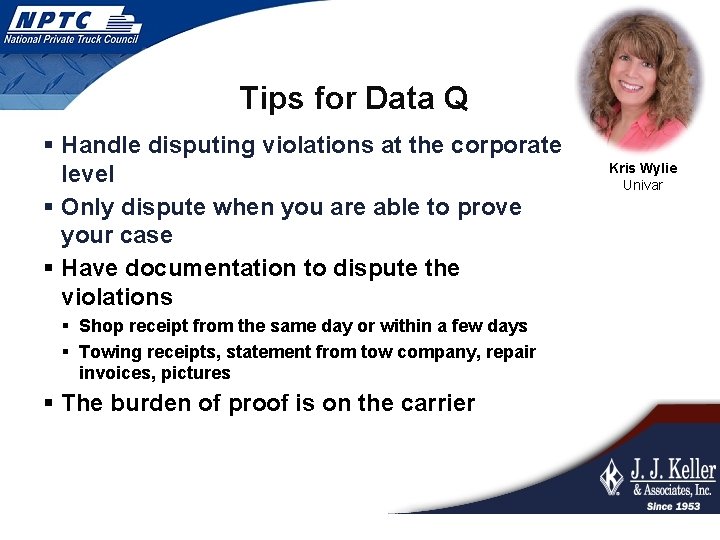 NPTC
National Private Truck Council

Tips for Data Q

Kris Wylie
Univar

▪ Handle disputing violations at the corporate level
▪ Only dispute when you are able to prove your case
▪ Have documentation to dispute the violations
▪ Shop receipt from the same day or within a few days
▪ Towing receipts, statement from tow company, repair invoices, pictures
▪ The burden of proof is on the carrier

J. J. Keller
& Associates, Inc.
Since 1953